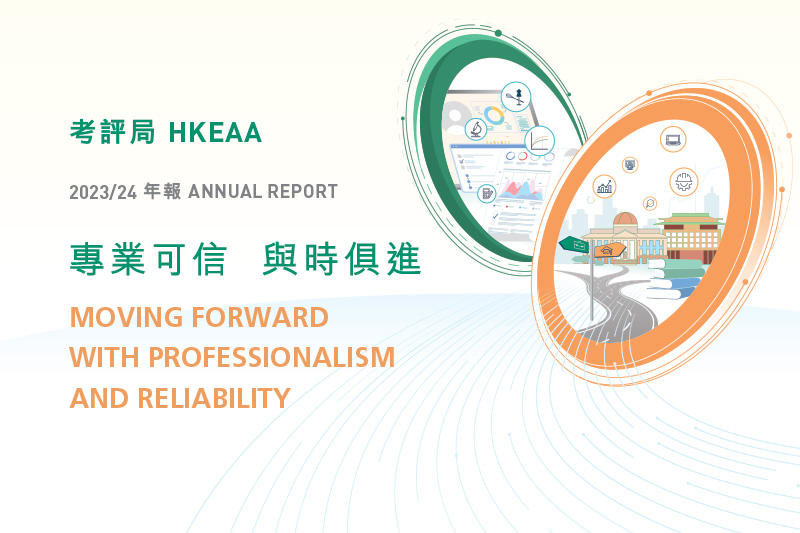 考評局 HKEAA

2023/24 年報 ANNUAL REPORT

專業可信　與時俱進

MOVING FORWARD WITH PROFESSIONALISM AND RELIABILITY